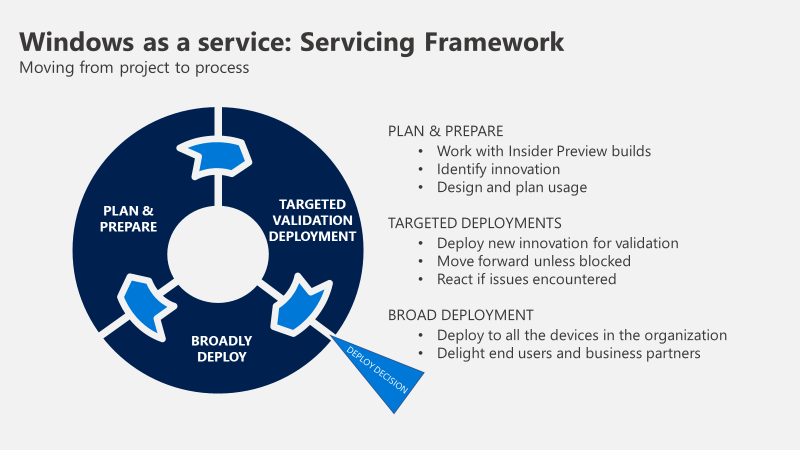 Windows as a service: Servicing Framework
Moving from project to process

PLAN & PREPARE

TARGETED VALIDATION DEPLOYMENT

BROADLY DEPLOY

DEPLOY DECISION

PLAN & PREPARE
• Work with Insider Preview builds
• Identify innovation
• Design and plan usage

TARGETED DEPLOYMENTS
• Deploy new innovation for validation
• Move forward unless blocked
• React if issues encountered

BROAD DEPLOYMENT
• Deploy to all the devices in the organization
• Delight end users and business partners